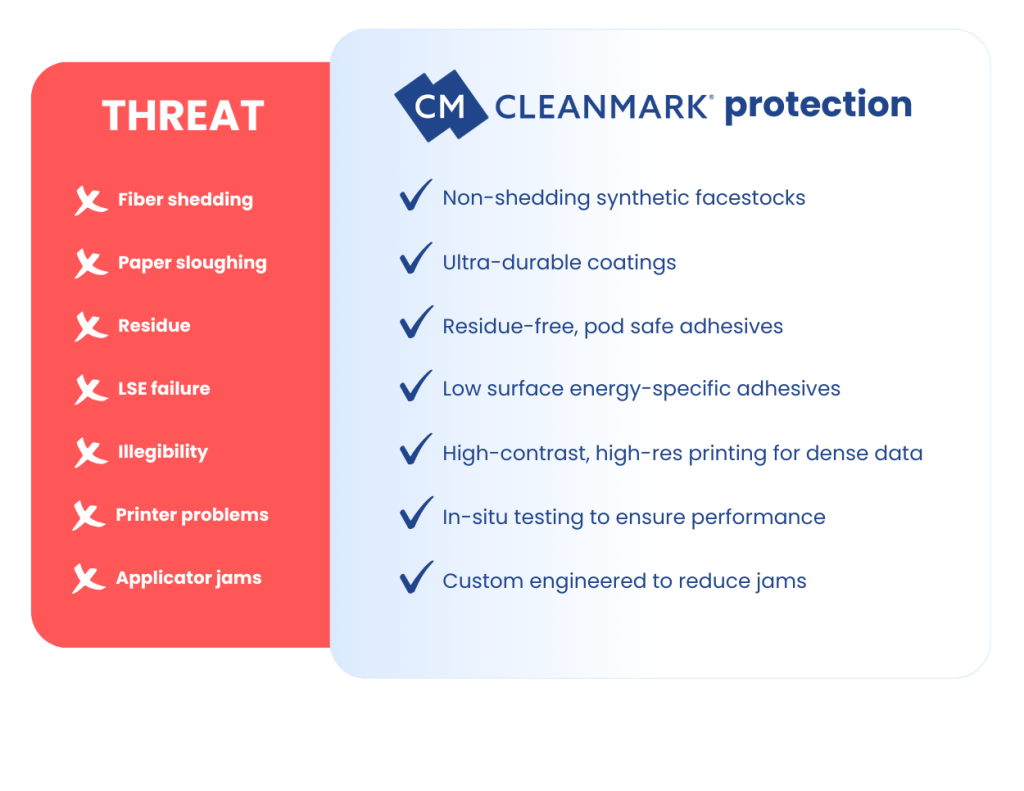 THREAT

Fiber shedding

Paper sloughing

Residue

LSE failure

Illegibility

Printer problems

Applicator jams

CM CLEANMARK® protection

Non-shedding synthetic facestocks

Ultra-durable coatings

Residue-free, pod safe adhesives

Low surface energy-specific adhesives

High-contrast, high-res printing for dense data

In-situ testing to ensure performance

Custom engineered to reduce jams